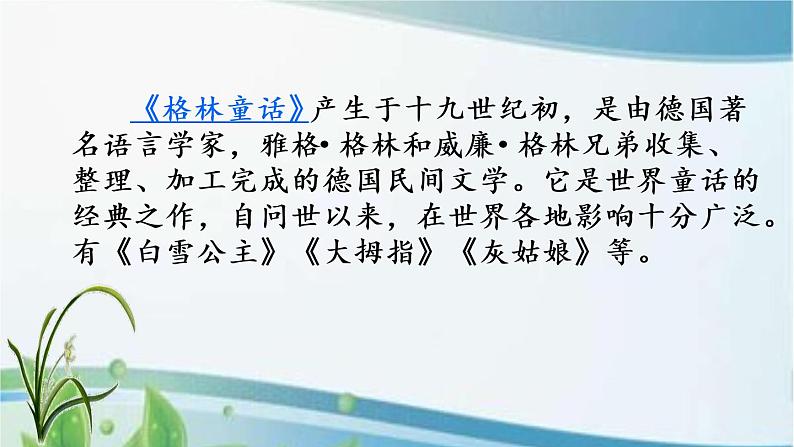 《格林童话》产生于十九世纪初，是由德国著名语言学家，雅格•格林和威廉•格林兄弟收集、整理、加工完成的德国民间文学。它是世界童话的经典之作，自问世以来，在世界各地影响十分广泛。有《白雪公主》《大拇指》《灰姑娘》等。